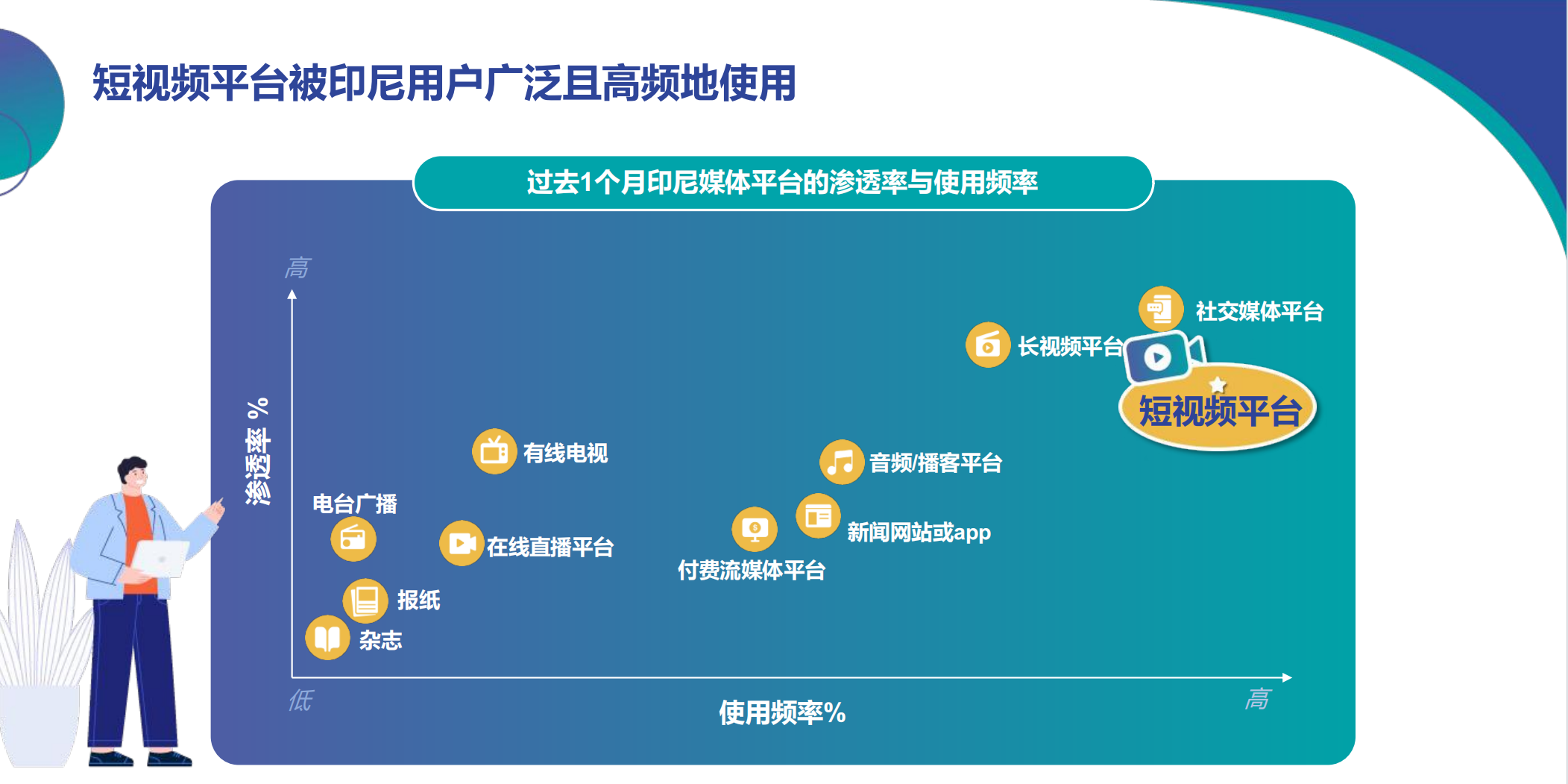 短视频平台被印尼用户广泛且高频地使用

过去1个月印尼媒体平台的渗透率与使用频率

高

渗透率 %

社交媒体平台

长视频平台

短视频平台

有线电视

音频/播客平台

电台广播

在线直播平台

新闻网站或app

付费流媒体平台

报纸

杂志

低

使用频率%

高